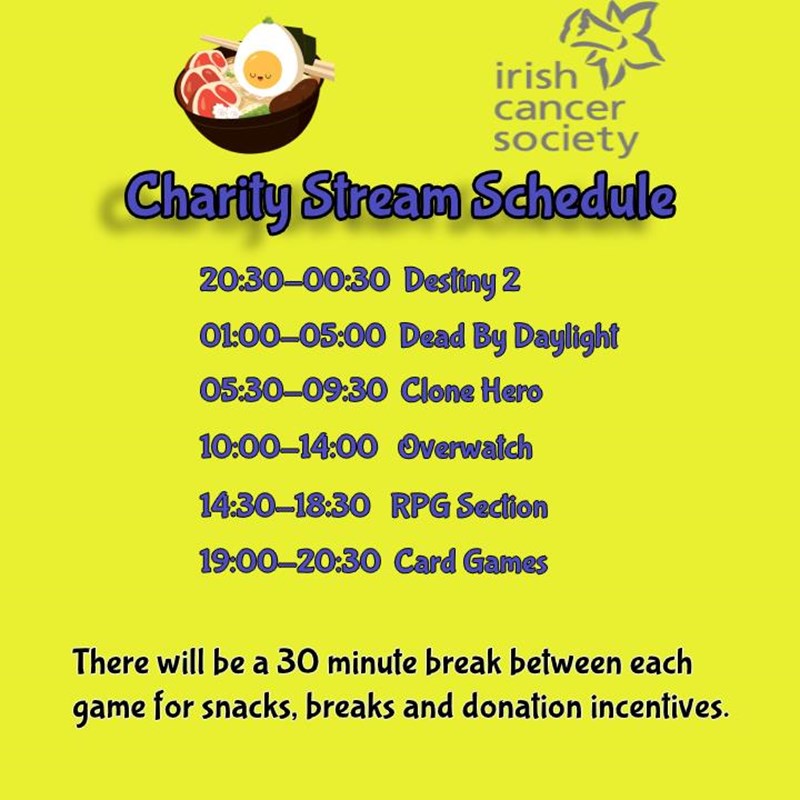 irish cancer society

Charity Stream Schedule

20:30–00:30 Destiny 2

01:00–05:00 Dead By Daylight

05:30–09:30 Clone Hero

10:00–14:00 Overwatch

14:30–18:30 RPG Section

19:00–20:30 Card Games

There will be a 30 minute break between each game for snacks, breaks and donation incentives.